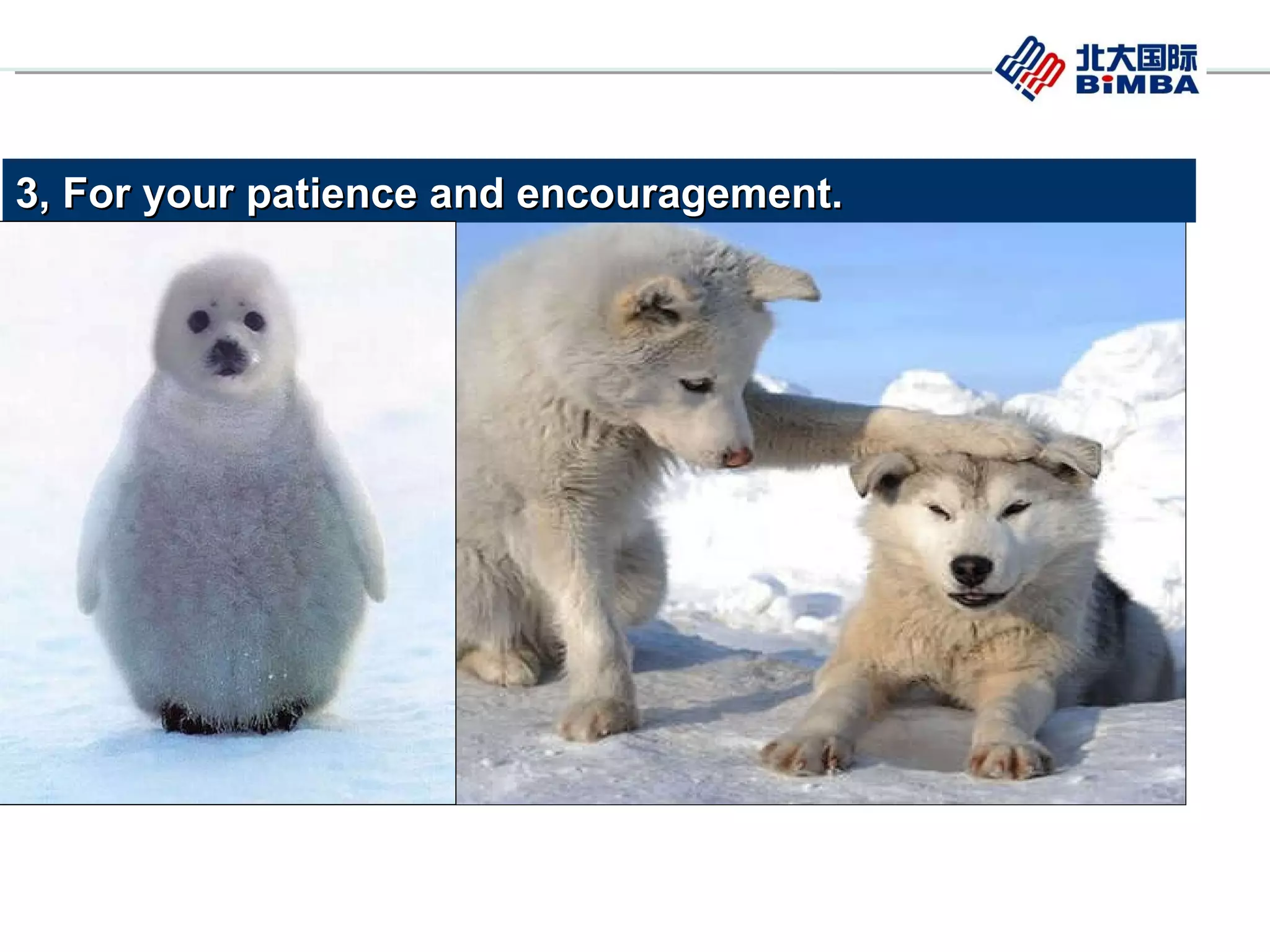 北大国际
BiMBA

3, For your patience and encouragement.